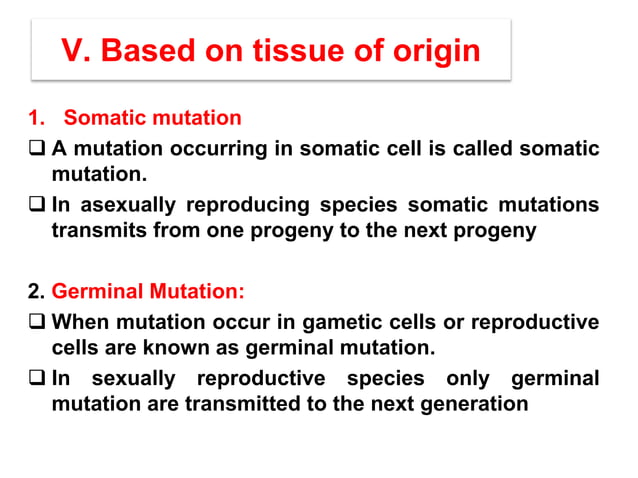 V. Based on tissue of origin

1. Somatic mutation

❑ A mutation occurring in somatic cell is called somatic mutation.

❑ In asexually reproducing species somatic mutations transmits from one progeny to the next progeny

2. Germinal Mutation:

❑ When mutation occur in gametic cells or reproductive cells are known as germinal mutation.

❑ In sexually reproductive species only germinal mutation are transmitted to the next generation